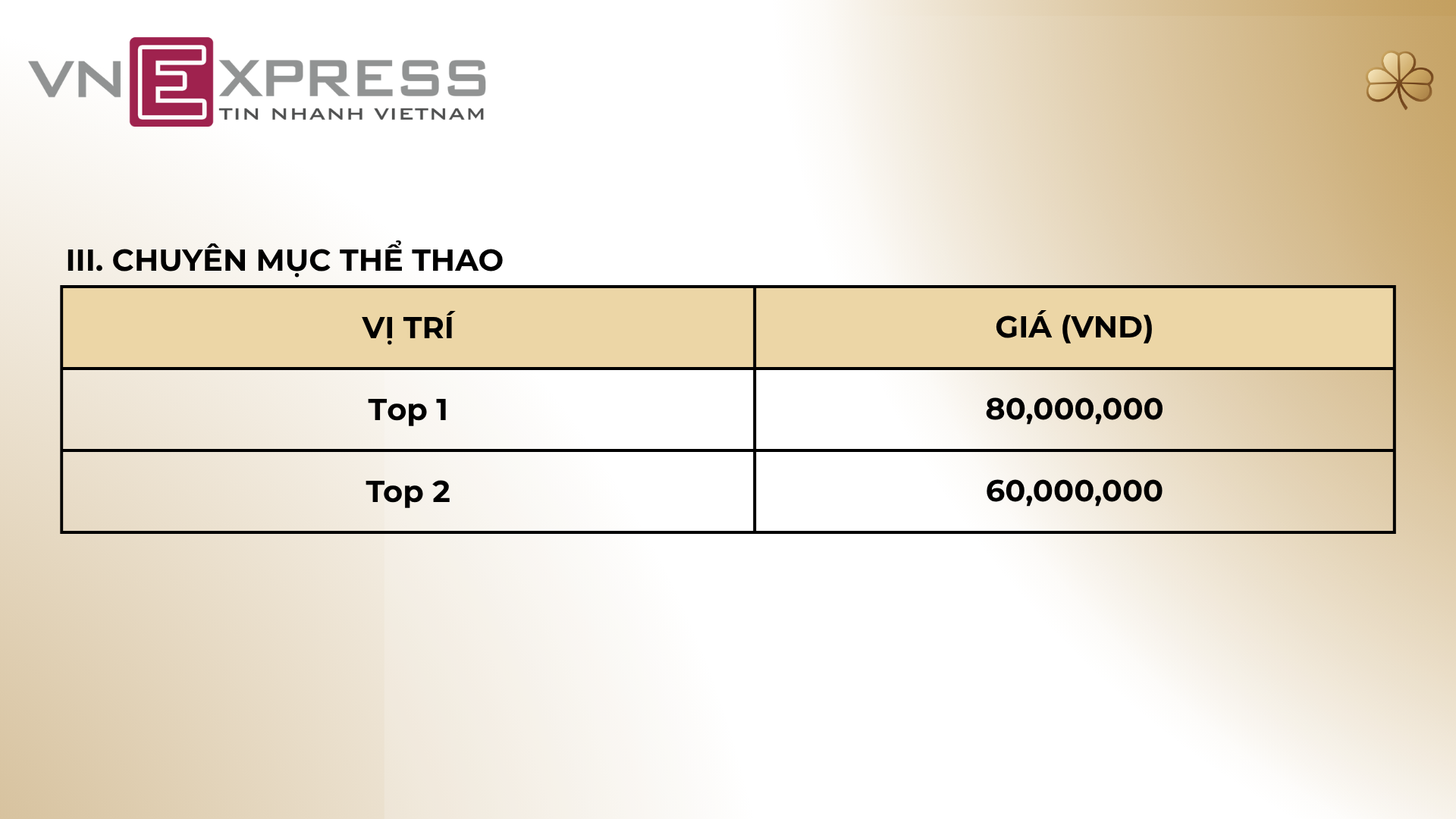 VNEXPRESS
TIN NHANH VIETNAM

III. CHUYÊN MỤC THỂ THAO

| VỊ TRÍ | GIÁ (VND) |
|---|---|
| Top 1 | 80,000,000 |
| Top 2 | 60,000,000 |